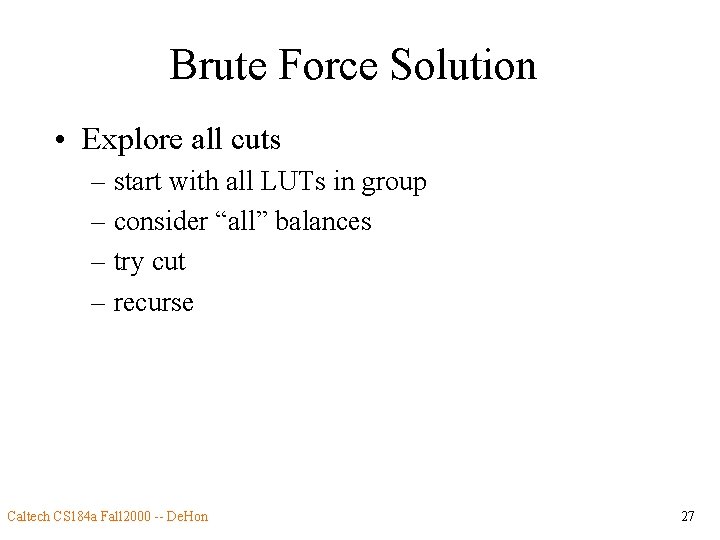 Brute Force Solution

• Explore all cuts
– start with all LUTs in group
– consider “all” balances
– try cut
– recurse

Caltech CS184a Fall2000 -- DeHon

27